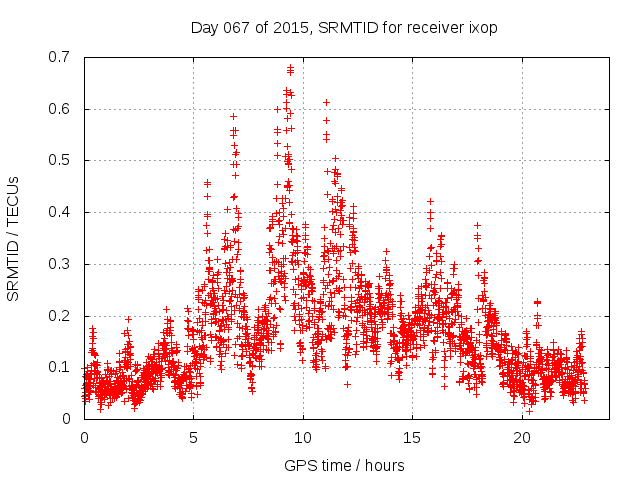 Day 067 of 2015, SRMTID for receiver ixop

SRMTID / TECUs

0.7
0.6
0.5
0.4
0.3
0.2
0.1
0

0
5
10
15
20

GPS time / hours